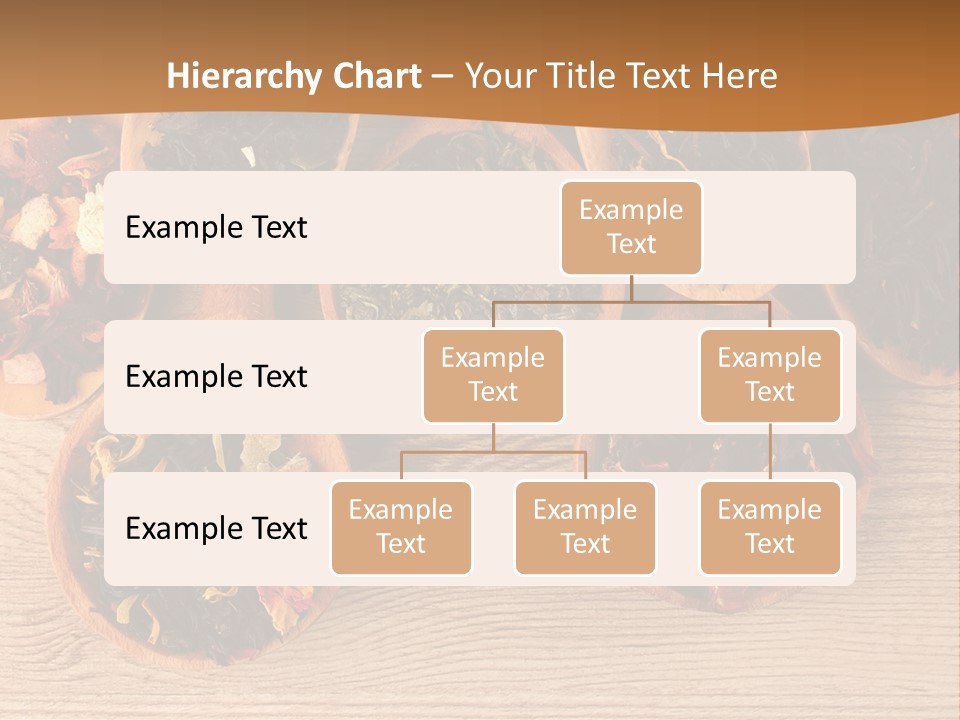 Hierarchy Chart – Your Title Text Here

Example Text

Example Text

Example Text

Example Text

Example Text

Example Text

Example Text

Example Text

Example Text